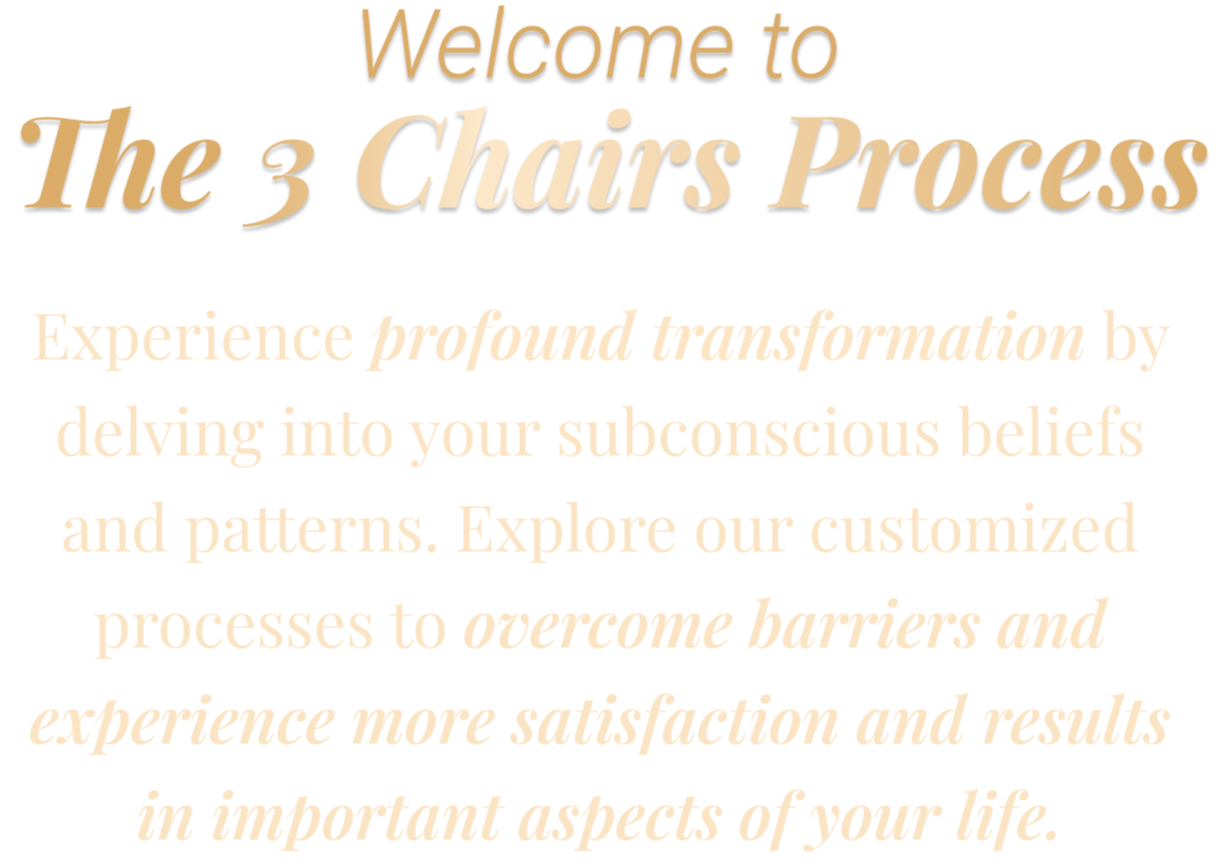 Welcome to
The 3 Chairs Process

Experience profound transformation by delving into your subconscious beliefs and patterns. Explore our customized processes to overcome barriers and experience more satisfaction and results in important aspects of your life.